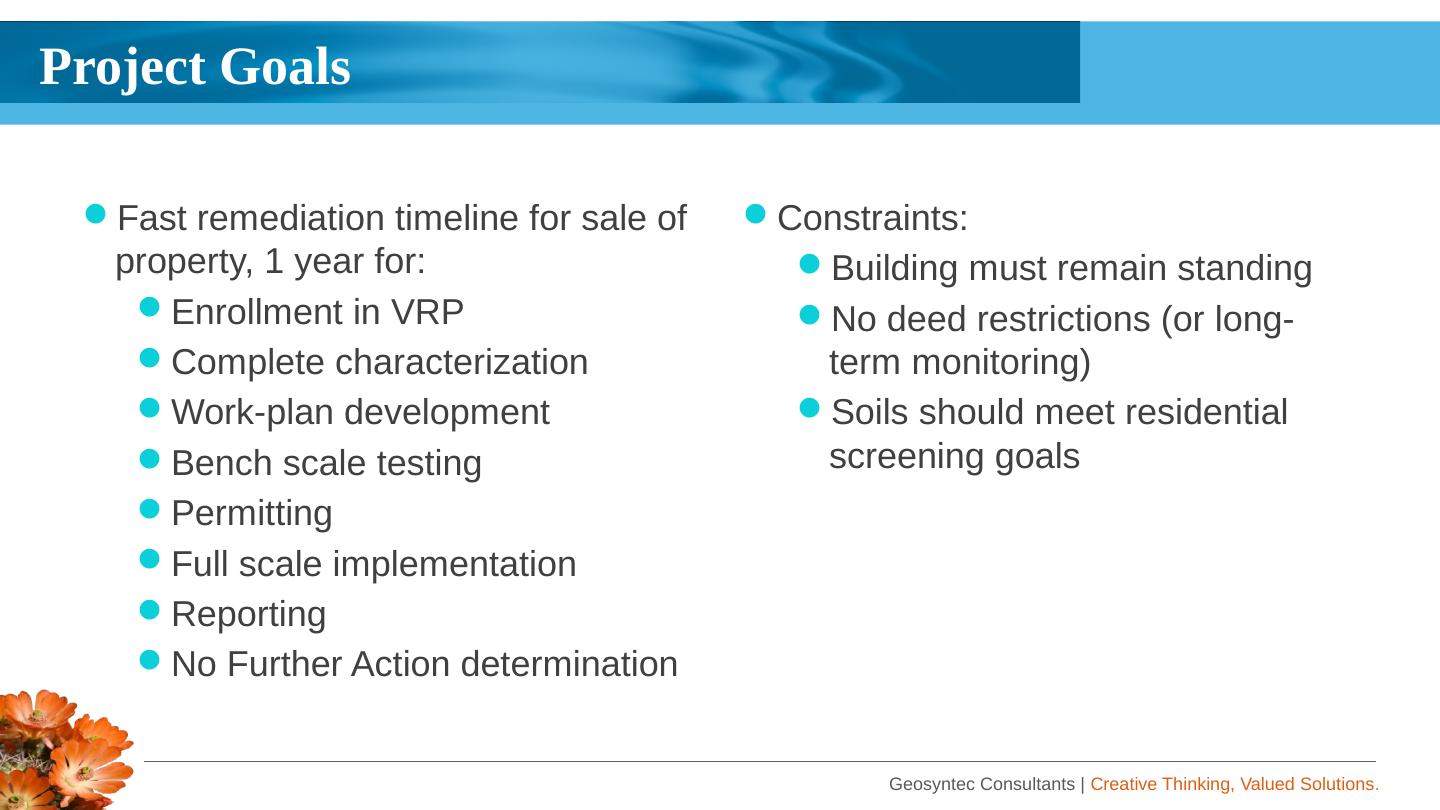 Project Goals

Fast remediation timeline for sale of property, 1 year for:

Enrollment in VRP

Complete characterization

Work-plan development

Bench scale testing

Permitting

Full scale implementation

Reporting

No Further Action determination

Constraints:

Building must remain standing

No deed restrictions (or long-term monitoring)

Soils should meet residential screening goals

Geosyntec Consultants | Creative Thinking, Valued Solutions.